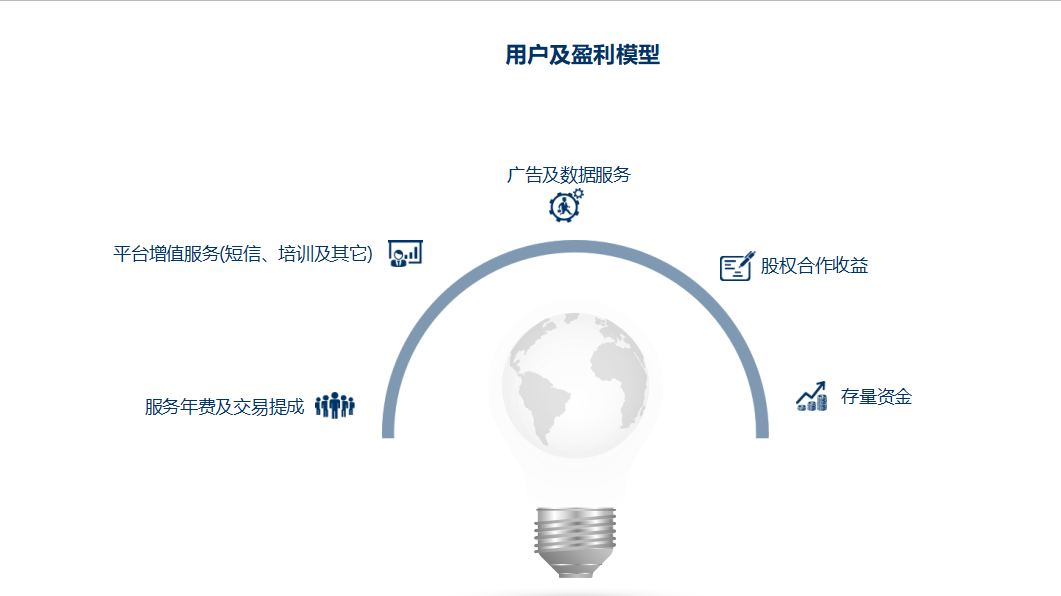 用户及盈利模型

广告及数据服务

平台增值服务(短信、培训及其它)

股权合作收益

服务年费及交易提成

存量资金